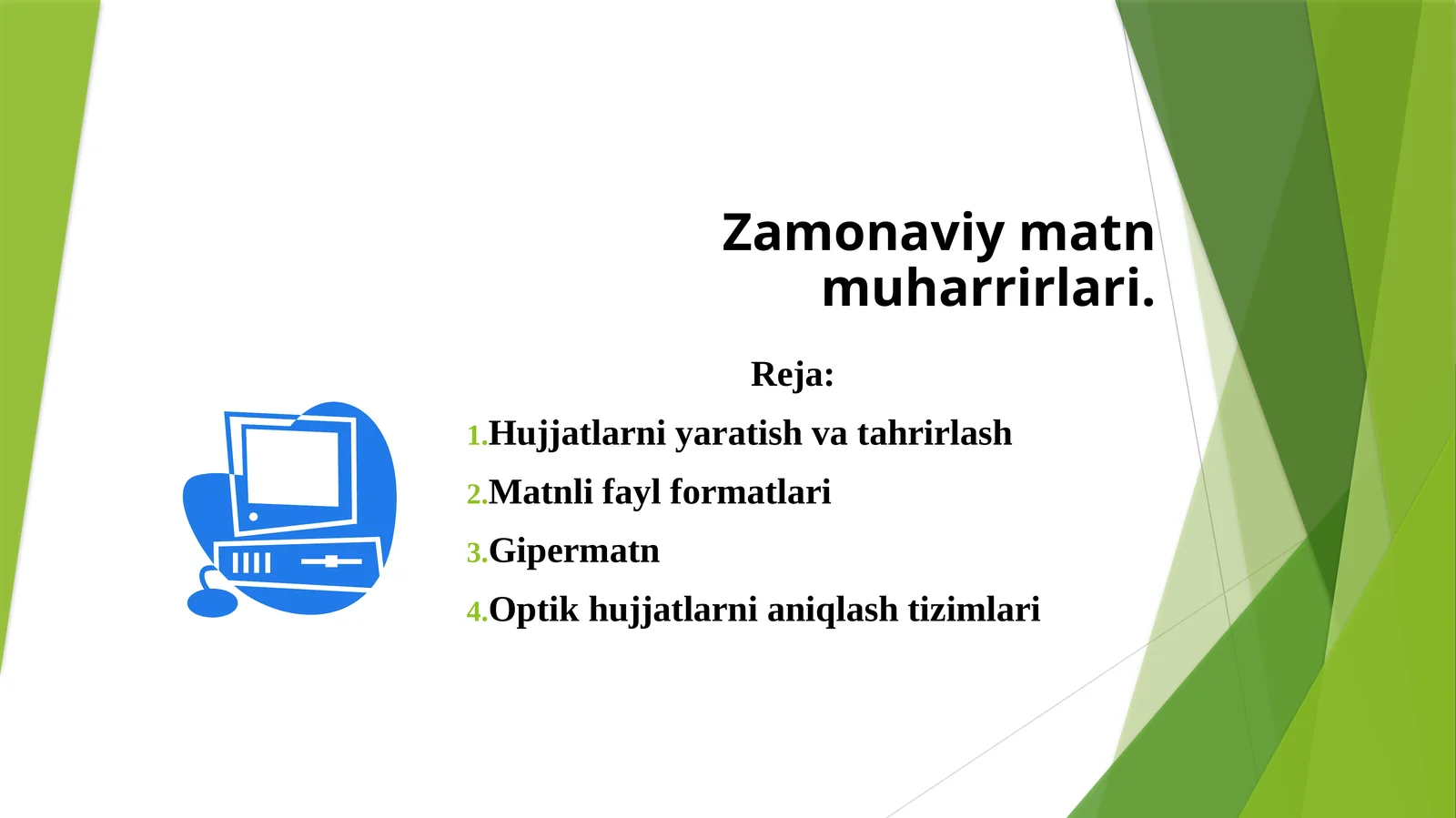 Zamonaviy matn muharrirlari.

Reja:

1.Hujjatlarni yaratish va tahrirlash

2.Matnli fayl formatlari

3.Gipermatn

4.Optik hujjatlarni aniqlash tizimlari